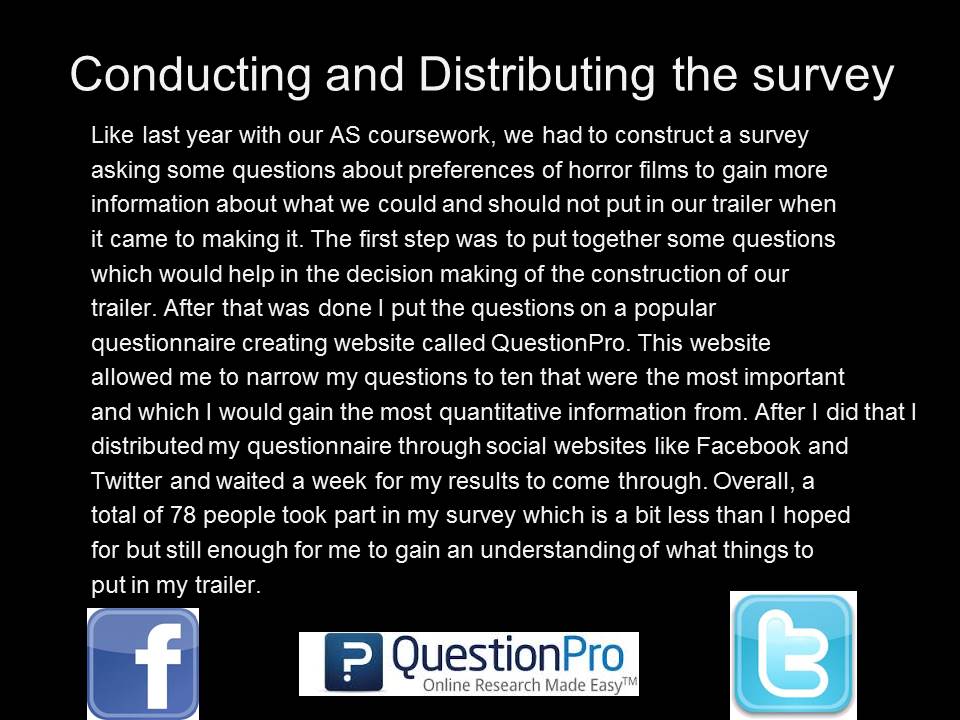 Conducting and Distributing the survey

Like last year with our AS coursework, we had to construct a survey asking some questions about preferences of horror films to gain more information about what we could and should not put in our trailer when it came to making it. The first step was to put together some questions which would help in the decision making of the construction of our trailer. After that was done I put the questions on a popular questionnaire creating website called QuestionPro. This website allowed me to narrow my questions to ten that were the most important and which I would gain the most quantitative information from. After I did that I distributed my questionnaire through social websites like Facebook and Twitter and waited a week for my results to come through. Overall, a total of 78 people took part in my survey which is a bit less than I hoped for but still enough for me to gain an understanding of what things to put in my trailer.

f

QuestionPro
Online Research Made Easy™

t